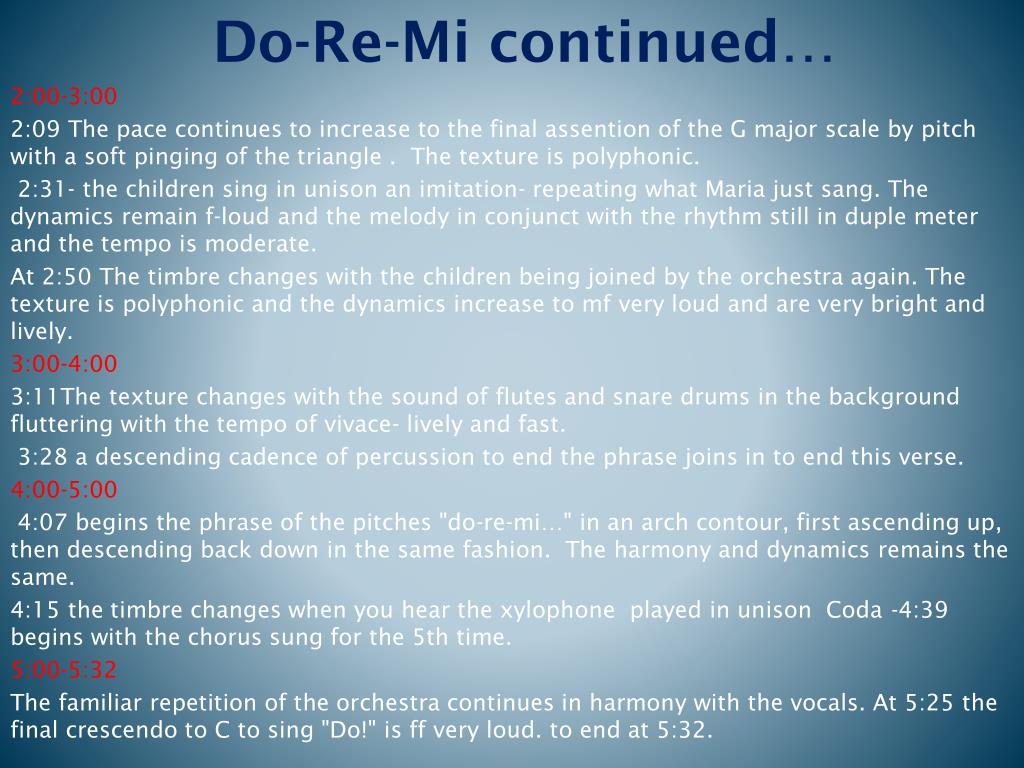 Do-Re-Mi continued…

2:00-3:00

2:09 The pace continues to increase to the final assention of the G major scale by pitch with a soft pinging of the triangle . The texture is polyphonic.

2:31- the children sing in unison an imitation- repeating what Maria just sang. The dynamics remain f-loud and the melody in conjunct with the rhythm still in duple meter and the tempo is moderate.

At 2:50 The timbre changes with the children being joined by the orchestra again. The texture is polyphonic and the dynamics increase to mf very loud and are very bright and lively.

3:00-4:00

3:11The texture changes with the sound of flutes and snare drums in the background fluttering with the tempo of vivace- lively and fast.

3:28 a descending cadence of percussion to end the phrase joins in to end this verse.

4:00-5:00

4:07 begins the phrase of the pitches "do-re-mi…" in an arch contour, first ascending up, then descending back down in the same fashion. The harmony and dynamics remains the same.

4:15 the timbre changes when you hear the xylophone played in unison Coda -4:39 begins with the chorus sung for the 5th time.

5:00-5:32

The familiar repetition of the orchestra continues in harmony with the vocals. At 5:25 the final crescendo to C to sing "Do!" is ff very loud. to end at 5:32.